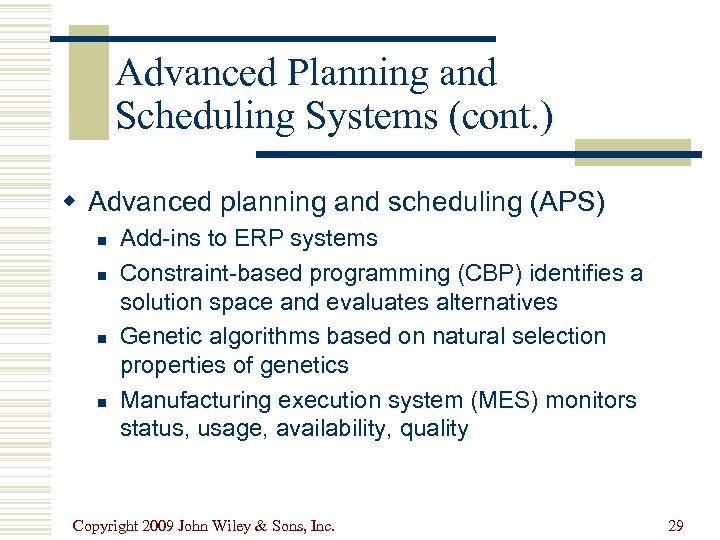 Advanced Planning and Scheduling Systems (cont.)

Advanced planning and scheduling (APS)

Add-ins to ERP systems

Constraint-based programming (CBP) identifies a solution space and evaluates alternatives

Genetic algorithms based on natural selection properties of genetics

Manufacturing execution system (MES) monitors status, usage, availability, quality

Copyright 2009 John Wiley & Sons, Inc.

29